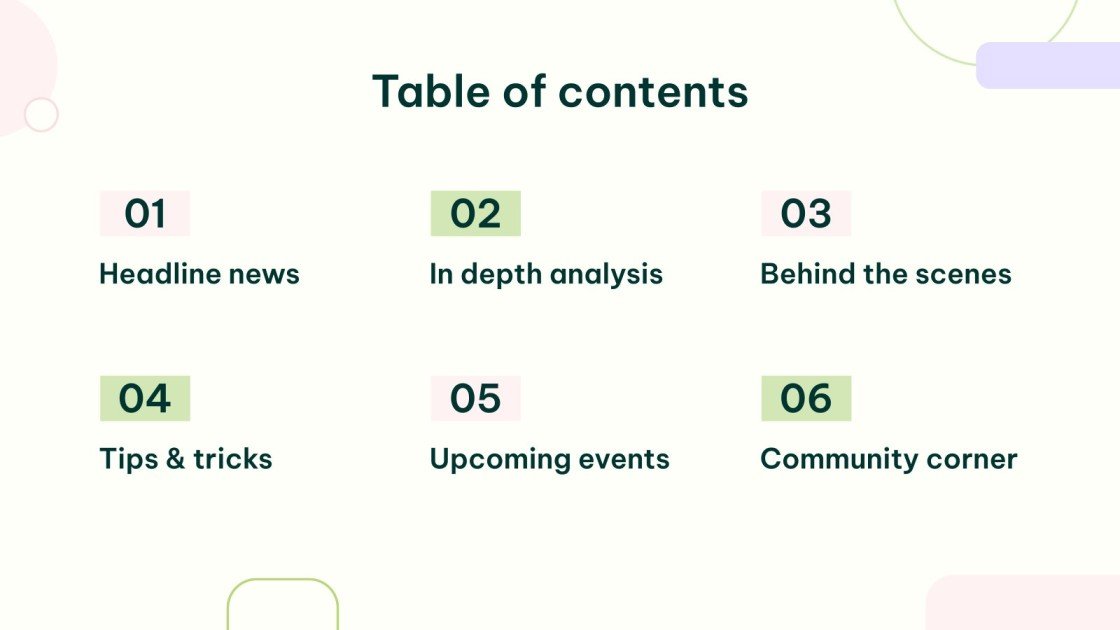 Table of contents

01
Headline news

02
In depth analysis

03
Behind the scenes

04
Tips & tricks

05
Upcoming events

06
Community corner